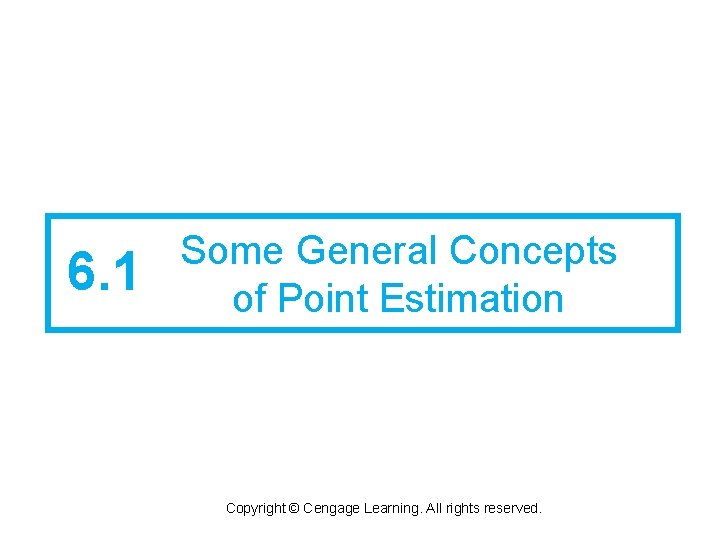 6.1 Some General Concepts of Point Estimation

Copyright © Cengage Learning. All rights reserved.